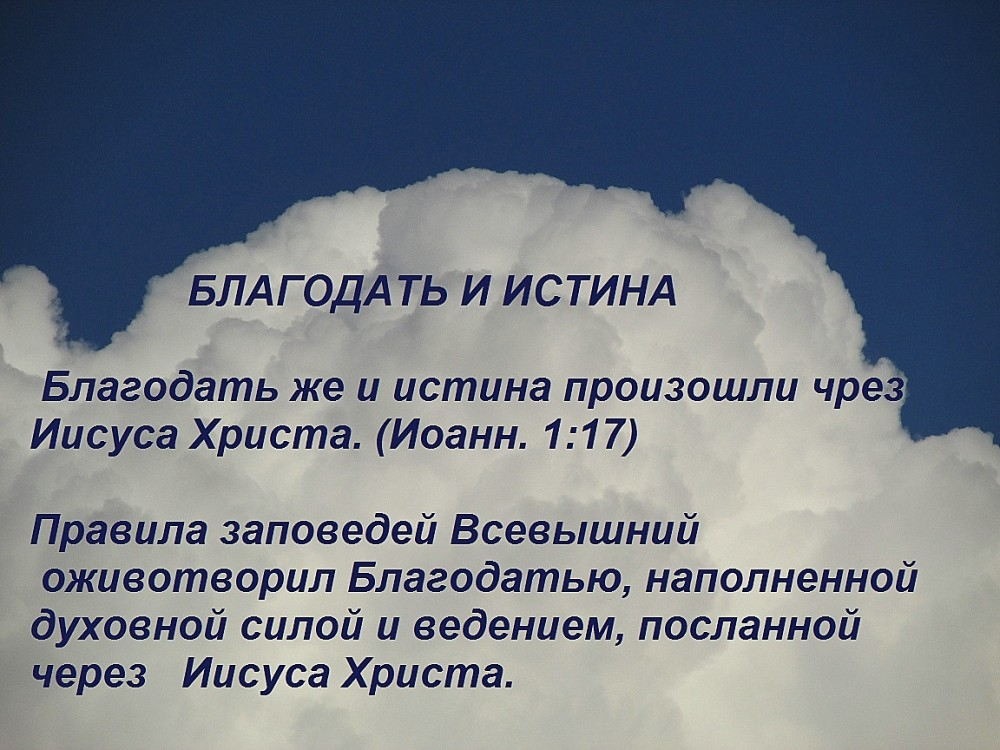 БЛАГОДАТЬ И ИСТИНА

Благодать же и истина произошли чрез Иисуса Христа. (Иоанн. 1:17)

Правила заповедей Всевышний оживотворил Благодатью, наполненной духовной силой и ведением, посланной через Иисуса Христа.